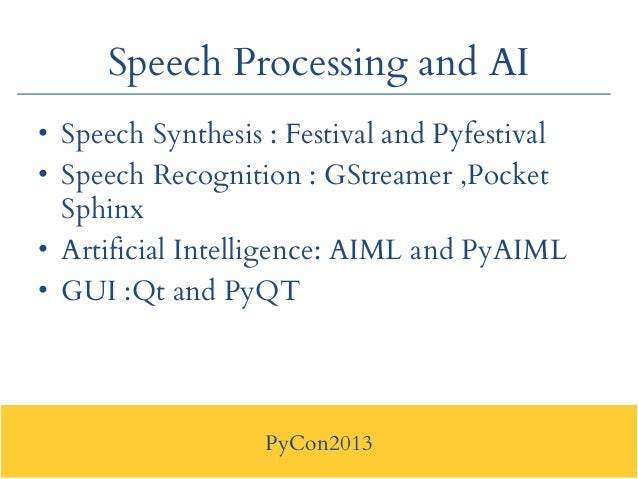 Speech Processing and AI

• Speech Synthesis : Festival and Pyfestival
• Speech Recognition : GStreamer ,Pocket Sphinx
• Artificial Intelligence: AIML and PyAIML
• GUI :Qt and PyQT

PyCon2013